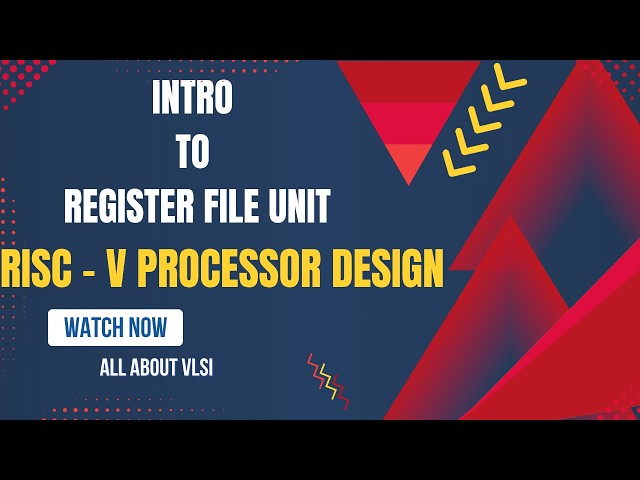 INTRO
TO
REGISTER FILE UNIT
RISC - V PROCESSOR DESIGN

WATCH NOW

ALL ABOUT VLSI